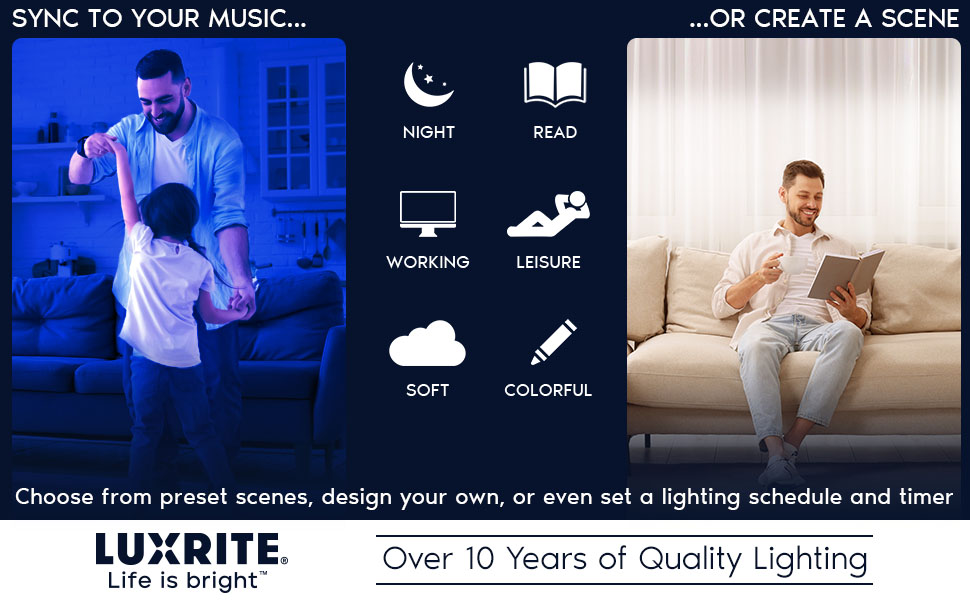 SYNC TO YOUR MUSIC...

...OR CREATE A SCENE

NIGHT

READ

WORKING

LEISURE

SOFT

COLORFUL

Choose from preset scenes, design your own, or even set a lighting schedule and timer

LUXRITE®
Life is bright™

Over 10 Years of Quality Lighting